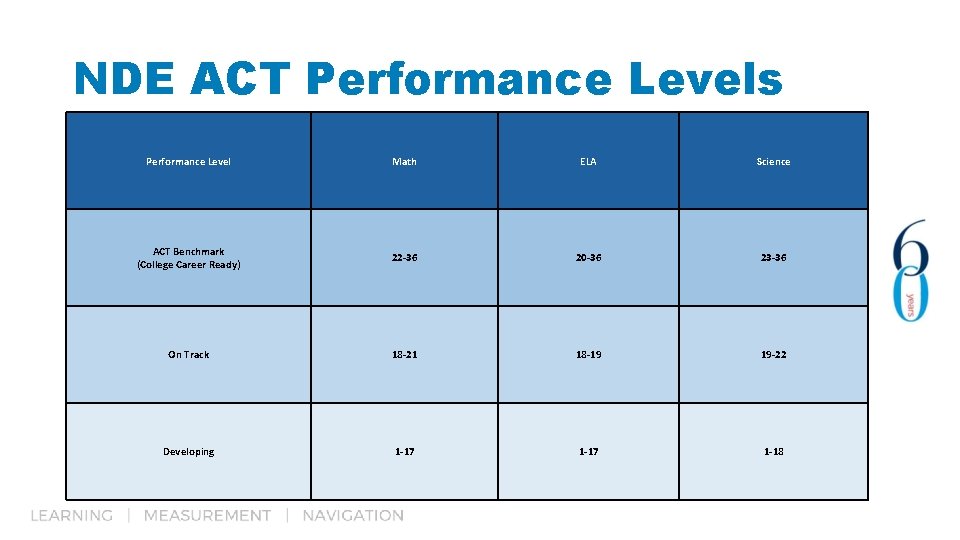 NDE ACT Performance Levels

| Performance Level | Math | ELA | Science |
|---|---|---|---|
| ACT Benchmark (College Career Ready) | 22-36 | 20-36 | 23-36 |
| On Track | 18-21 | 18-19 | 19-22 |
| Developing | 1-17 | 1-17 | 1-18 |

60 years

LEARNING | MEASUREMENT | NAVIGATION